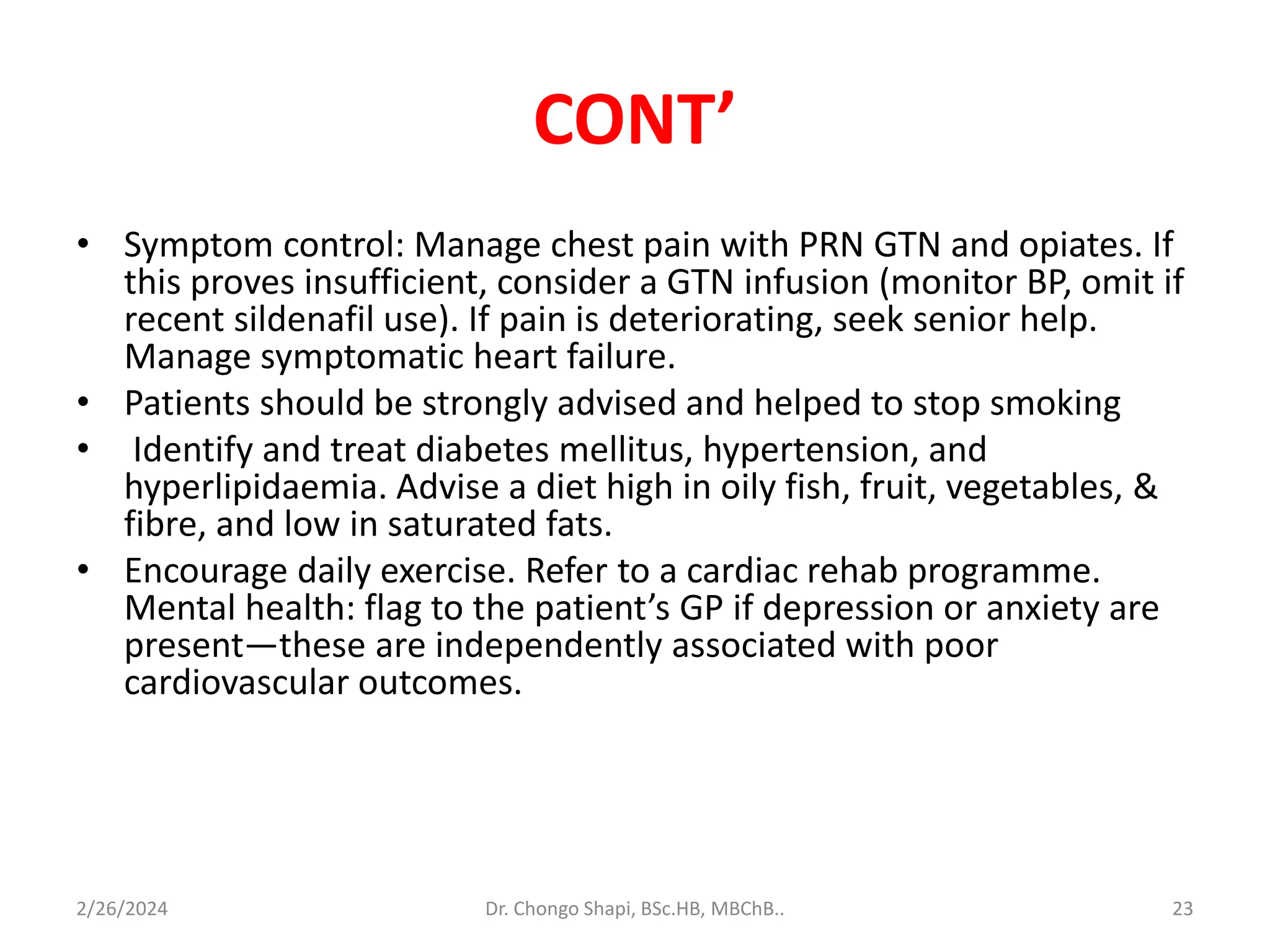 CONT’

• Symptom control: Manage chest pain with PRN GTN and opiates. If this proves insufficient, consider a GTN infusion (monitor BP, omit if recent sildenafil use). If pain is deteriorating, seek senior help. Manage symptomatic heart failure.
• Patients should be strongly advised and helped to stop smoking
• Identify and treat diabetes mellitus, hypertension, and hyperlipidaemia. Advise a diet high in oily fish, fruit, vegetables, & fibre, and low in saturated fats.
• Encourage daily exercise. Refer to a cardiac rehab programme. Mental health: flag to the patient’s GP if depression or anxiety are present—these are independently associated with poor cardiovascular outcomes.

2/26/2024 Dr. Chongo Shapi, BSc.HB, MBChB.. 23